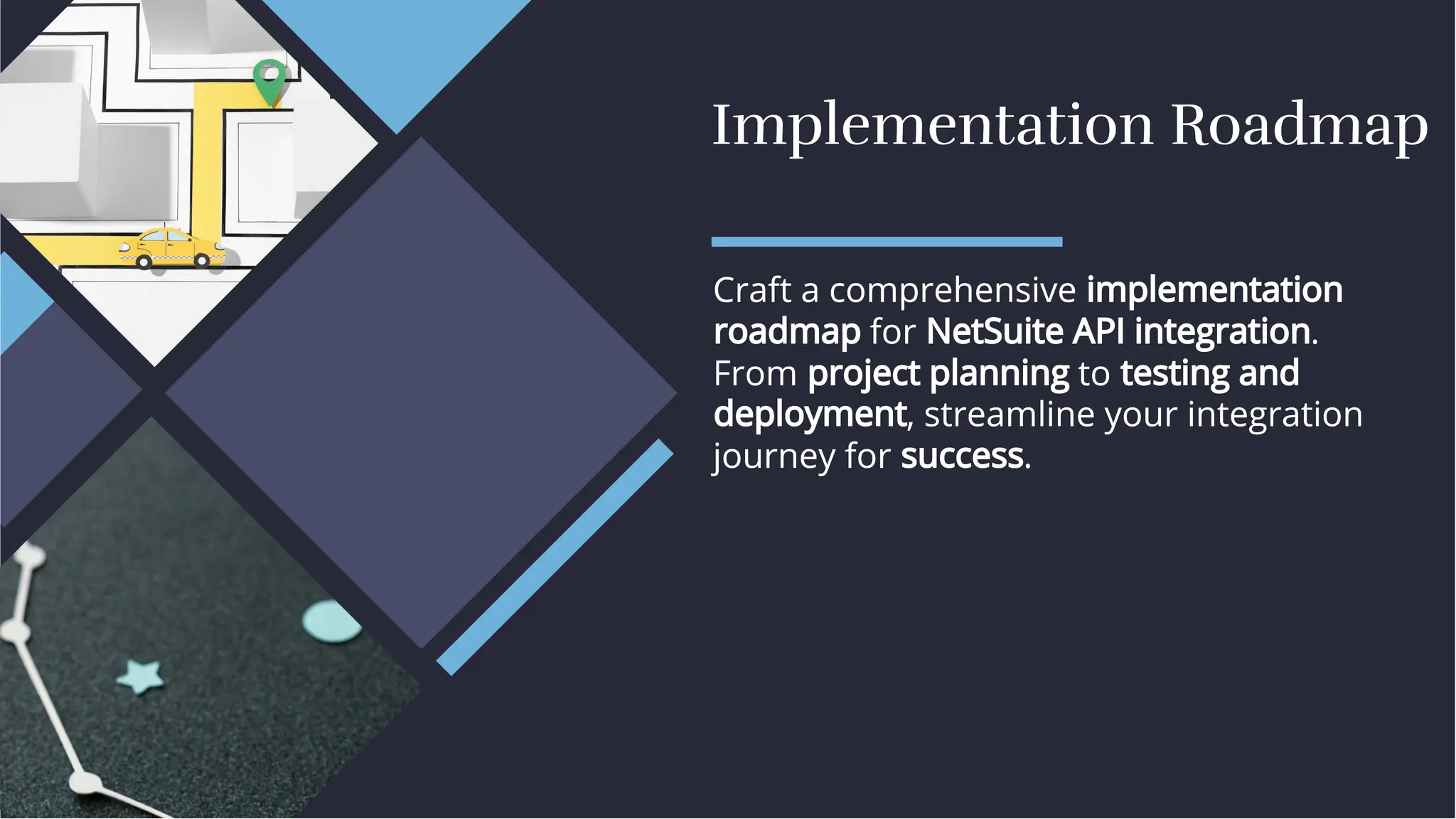 Implementation Roadmap

Craft a comprehensive implementation roadmap for NetSuite API integration. From project planning to testing and deployment, streamline your integration journey for success.